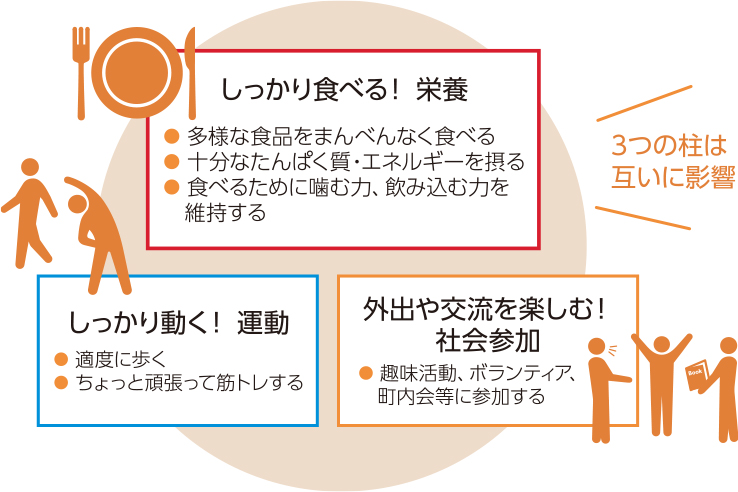 しっかり食べる！ 栄養

● 多様な食品をまんべんなく食べる
● 十分なたんぱく質・エネルギーを摂る
● 食べるために噛む力、飲み込む力を維持する

3つの柱は互いに影響

しっかり動く！ 運動

● 適度に歩く
● ちょっと頑張って筋トレする

外出や交流を楽しむ！ 社会参加

● 趣味活動、ボランティア、町内会等に参加する

Book